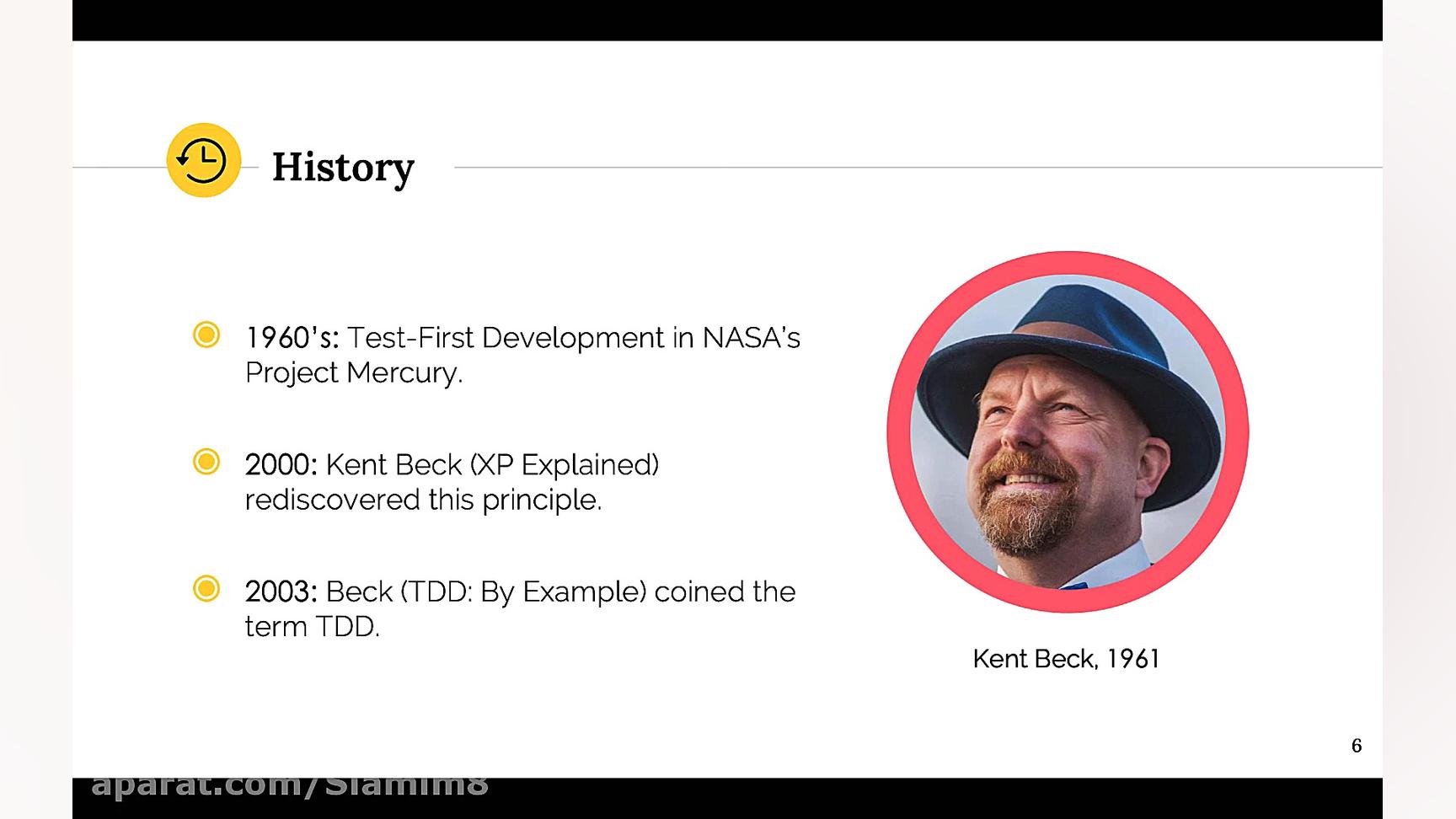 History

1960's: Test-First Development in NASA's Project Mercury.

2000: Kent Beck (XP Explained) rediscovered this principle.

2003: Beck (TDD: By Example) coined the term TDD.

Kent Beck, 1961

6

aparat.com/Siamim8